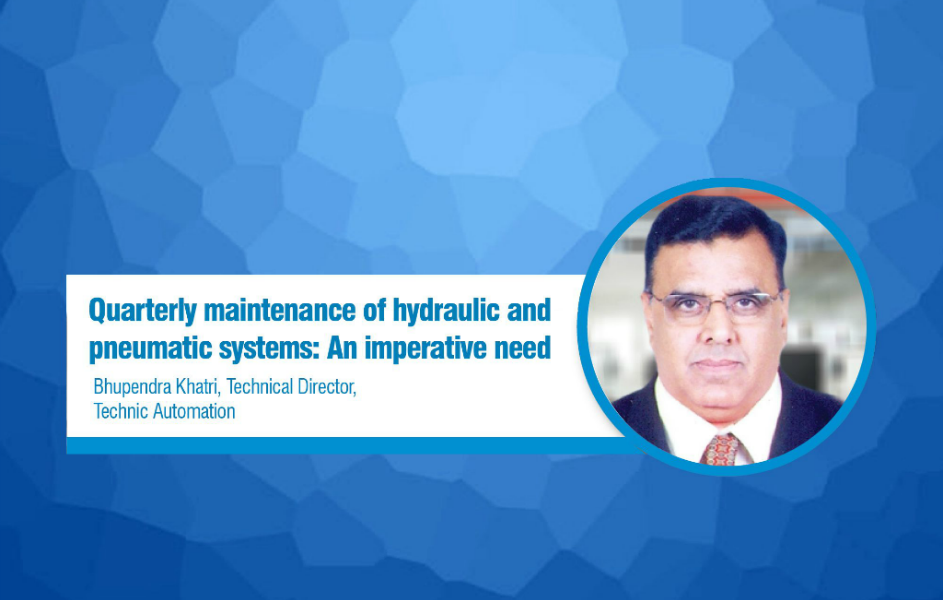 Quarterly maintenance of hydraulic and pneumatic systems: An imperative need

Bhupendra Khatri, Technical Director, Technic Automation